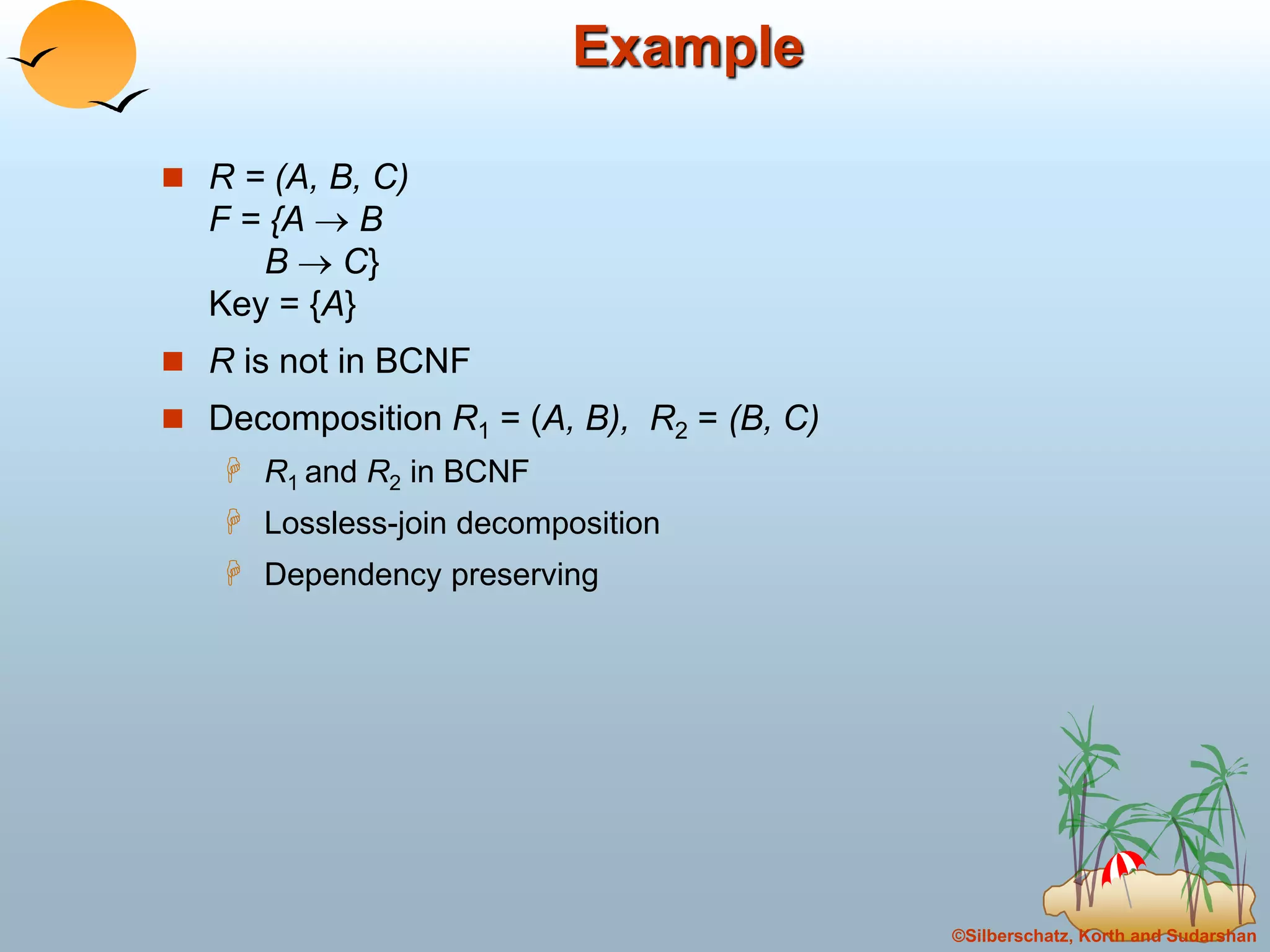 Example

$R = (A, B, C)$
$F = \{A \rightarrow B$
$B \rightarrow C\}$
Key = $\{A\}$

$R$ is not in BCNF

Decomposition $R_1 = (A, B)$, $R_2 = (B, C)$

$R_1$ and $R_2$ in BCNF

Lossless-join decomposition

Dependency preserving

©Silberschatz, Korth and Sudarshan